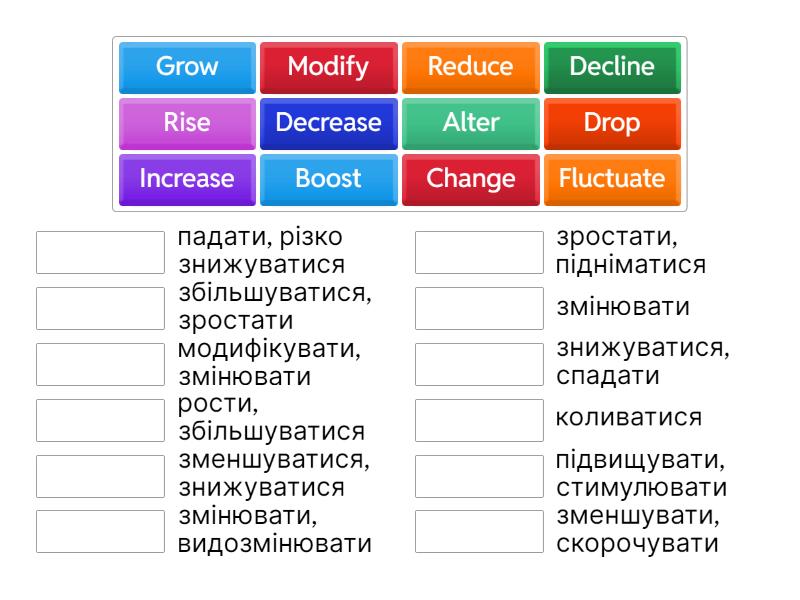 Grow Modify Reduce Decline
Rise Decrease Alter Drop
Increase Boost Change Fluctuate

падати, різко знижуватися

збільшуватися, зростати

модифікувати, змінювати

рости, збільшуватися

зменшуватися, знижуватися

змінювати, видозмінювати

зростати, підніматися

змінювати

знижуватися, спадати

коливатися

підвищувати, стимулювати

зменшувати, скорочувати